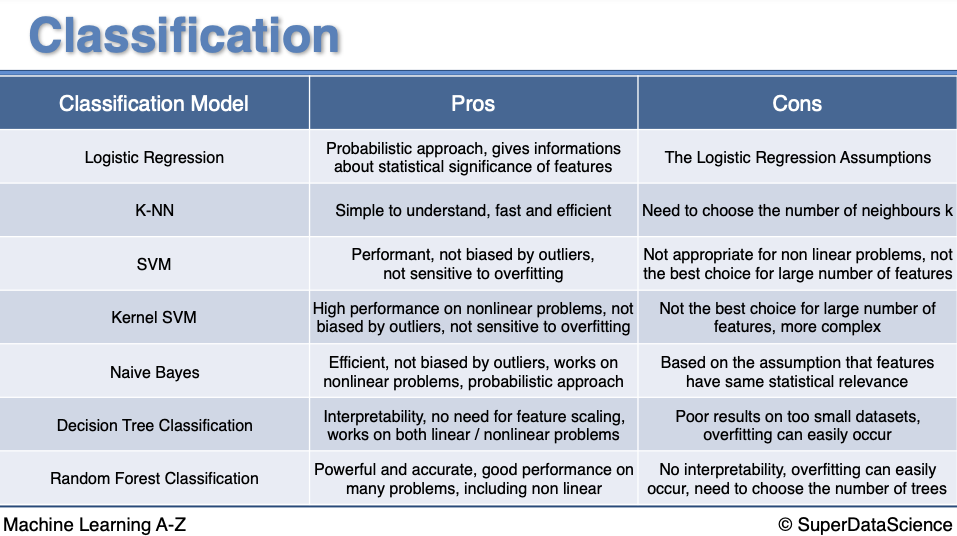 Classification

| Classification Model | Pros | Cons |
|---|---|---|
| Logistic Regression | Probabilistic approach, gives informations about statistical significance of features | The Logistic Regression Assumptions |
| K-NN | Simple to understand, fast and efficient | Need to choose the number of neighbours k |
| SVM | Performant, not biased by outliers, not sensitive to overfitting | Not appropriate for non linear problems, not the best choice for large number of features |
| Kernel SVM | High performance on nonlinear problems, not biased by outliers, not sensitive to overfitting | Not the best choice for large number of features, more complex |
| Naive Bayes | Efficient, not biased by outliers, works on nonlinear problems, probabilistic approach | Based on the assumption that features have same statistical relevance |
| Decision Tree Classification | Interpretability, no need for feature scaling, works on both linear / nonlinear problems | Poor results on too small datasets, overfitting can easily occur |
| Random Forest Classification | Powerful and accurate, good performance on many problems, including non linear | No interpretability, overfitting can easily occur, need to choose the number of trees |

Machine Learning A-Z

© SuperDataScience